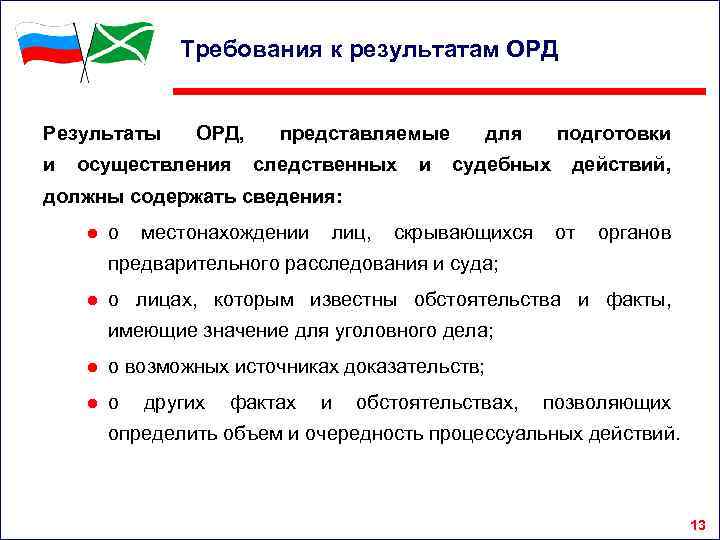 Требования к результатам ОРД

Результаты ОРД, представляемые для подготовки и осуществления следственных и судебных действий, должны содержать сведения:

● о местонахождении лиц, скрывающихся от органов предварительного расследования и суда;

● о лицах, которым известны обстоятельства и факты, имеющие значение для уголовного дела;

● о возможных источниках доказательств;

● о других фактах и обстоятельствах, позволяющих определить объем и очередность процессуальных действий.

13